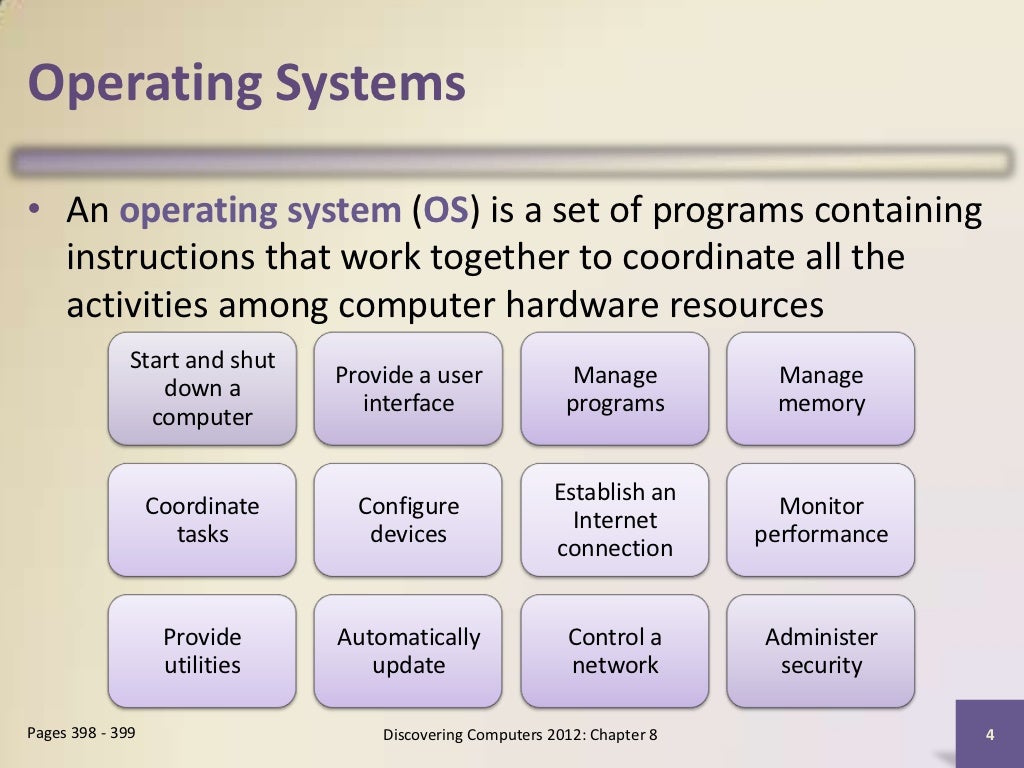 Operating Systems

• An operating system (OS) is a set of programs containing instructions that work together to coordinate all the activities among computer hardware resources

Start and shut down a computer

Provide a user interface

Manage programs

Manage memory

Coordinate tasks

Configure devices

Establish an Internet connection

Monitor performance

Provide utilities

Automatically update

Control a network

Administer security

Pages 398 - 399

Discovering Computers 2012: Chapter 8

4